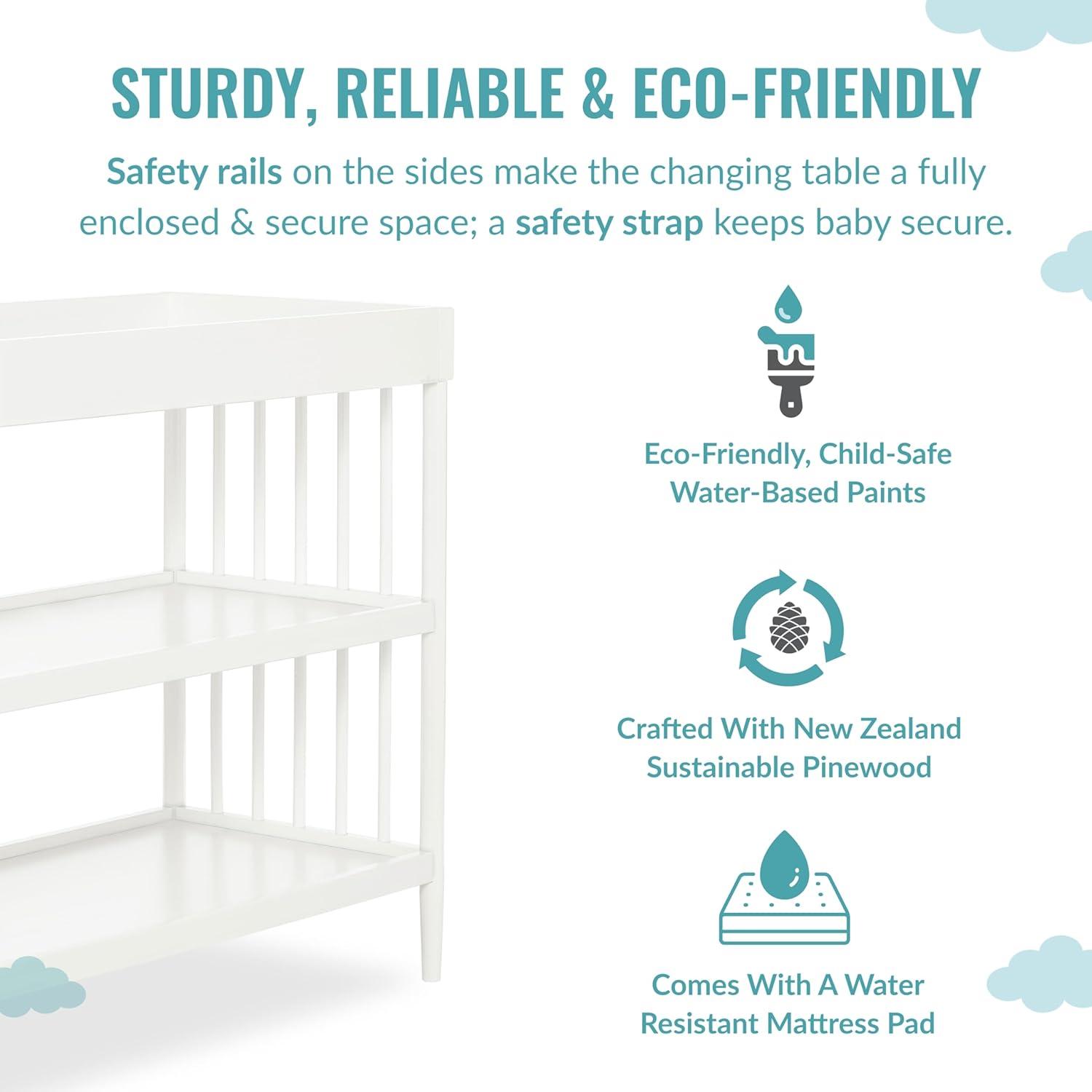 STURDY, RELIABLE & ECO-FRIENDLY

Safety rails on the sides make the changing table a fully enclosed & secure space; a safety strap keeps baby secure.

Eco-Friendly, Child-Safe Water-Based Paints

Crafted With New Zealand Sustainable Pinewood

Comes With A Water Resistant Mattress Pad